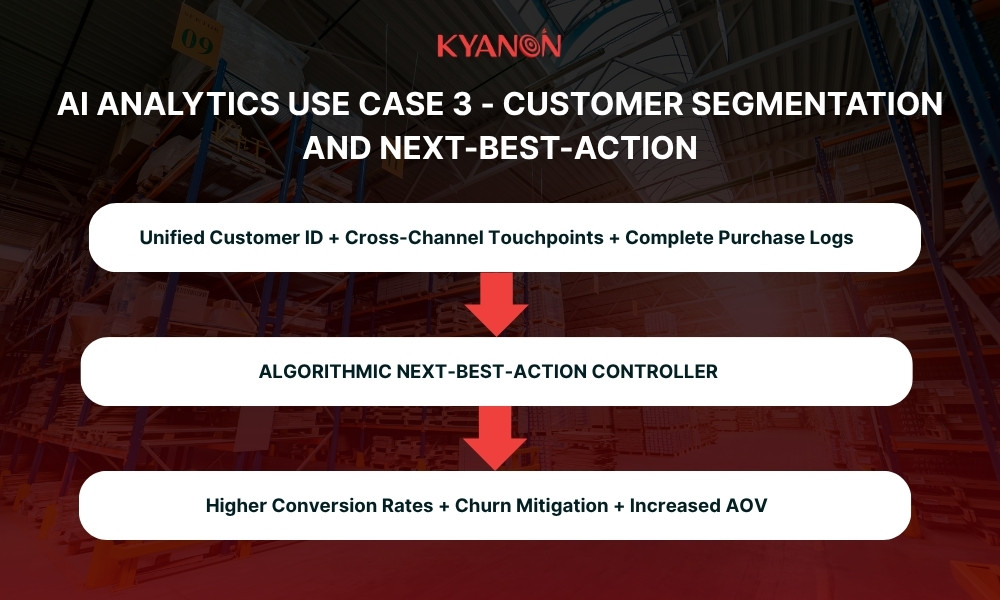 09

KYANON

AI ANALYTICS USE CASE 3 - CUSTOMER SEGMENTATION AND NEXT-BEST-ACTION

Unified Customer ID + Cross-Channel Touchpoints + Complete Purchase Logs

ALGORITHMIC NEXT-BEST-ACTION CONTROLLER

Higher Conversion Rates + Churn Mitigation + Increased AOV